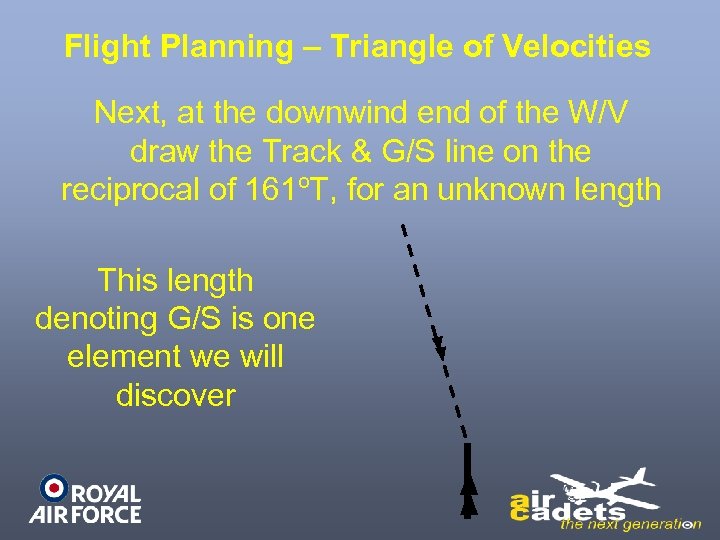 Flight Planning – Triangle of Velocities

Next, at the downwind end of the W/V draw the Track & G/S line on the reciprocal of 161°T, for an unknown length

This length denoting G/S is one element we will discover

ROYAL AIR FORCE

air cadets the next generation